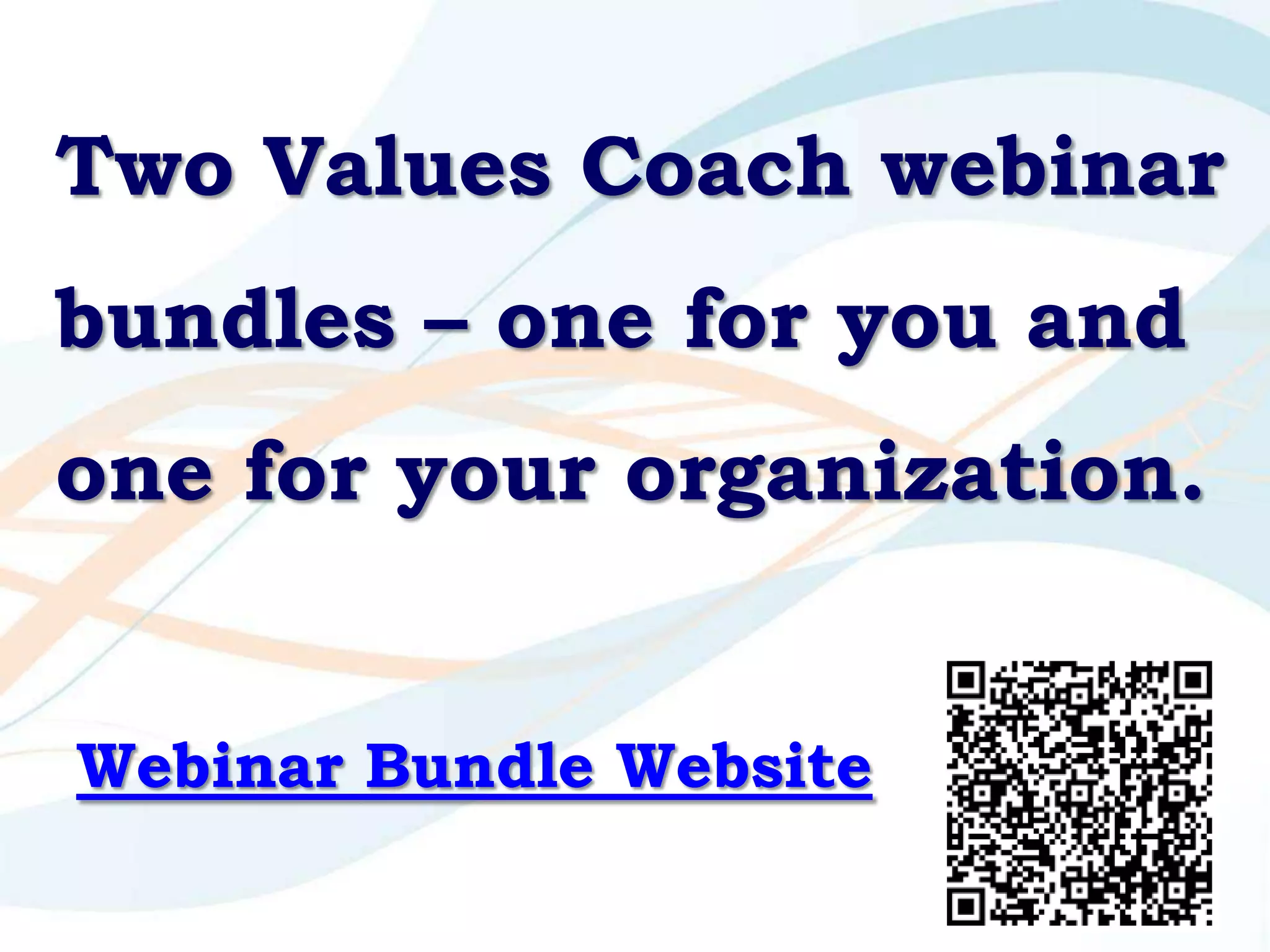 Two Values Coach webinar bundles – one for you and one for your organization.

Webinar Bundle Website